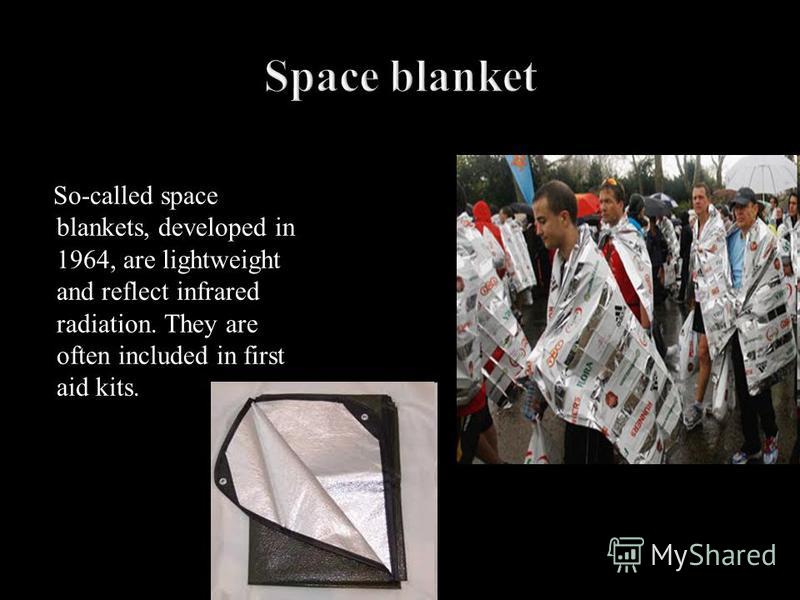 Space blanket

So-called space blankets, developed in 1964, are lightweight and reflect infrared radiation. They are often included in first aid kits.

MyShared